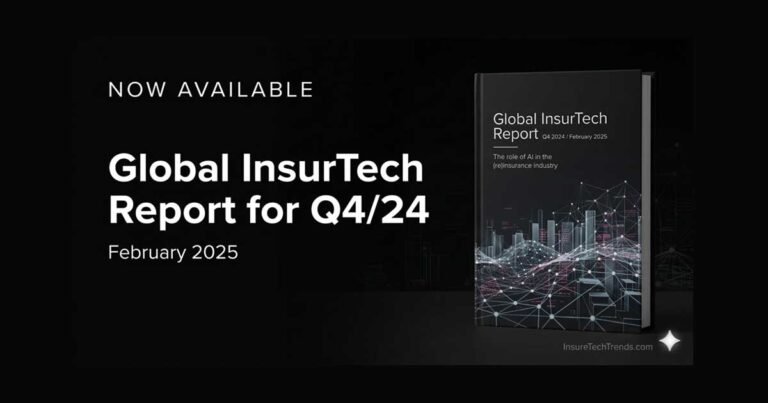 NOW AVAILABLE

Global InsurTech Report for Q4/24

February 2025

Global InsurTech Report Q4 2024 / February 2025

The role of AI in the (re)insurance industry

InsureTechTrends.com